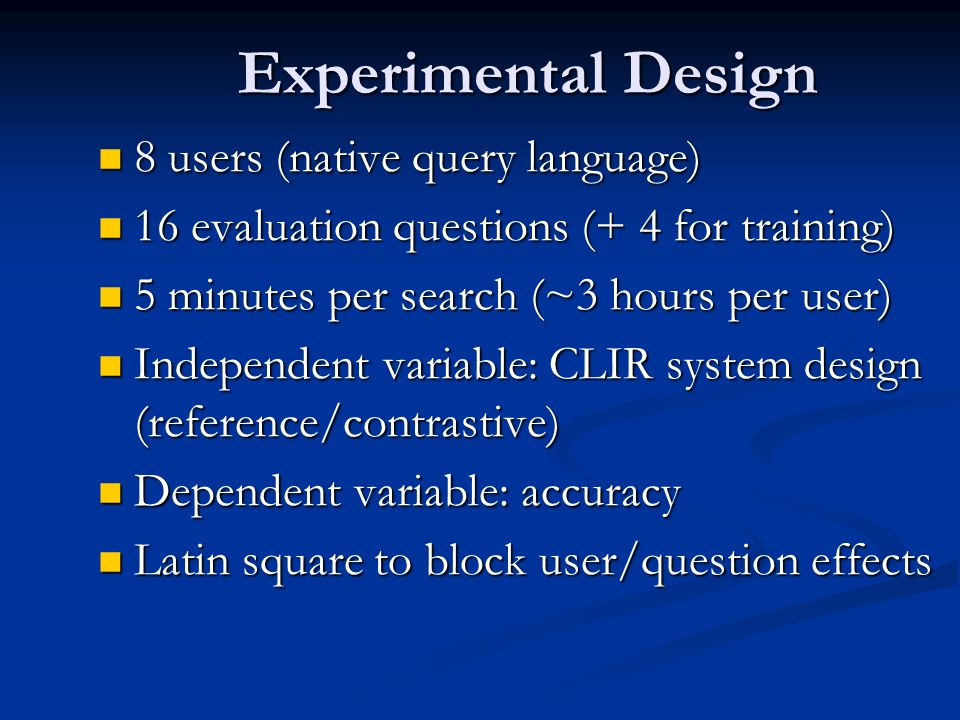 Experimental Design

- 8 users (native query language)
- 16 evaluation questions (+ 4 for training)
- 5 minutes per search (~3 hours per user)
- Independent variable: CLIR system design (reference/contrastive)
- Dependent variable: accuracy
- Latin square to block user/question effects